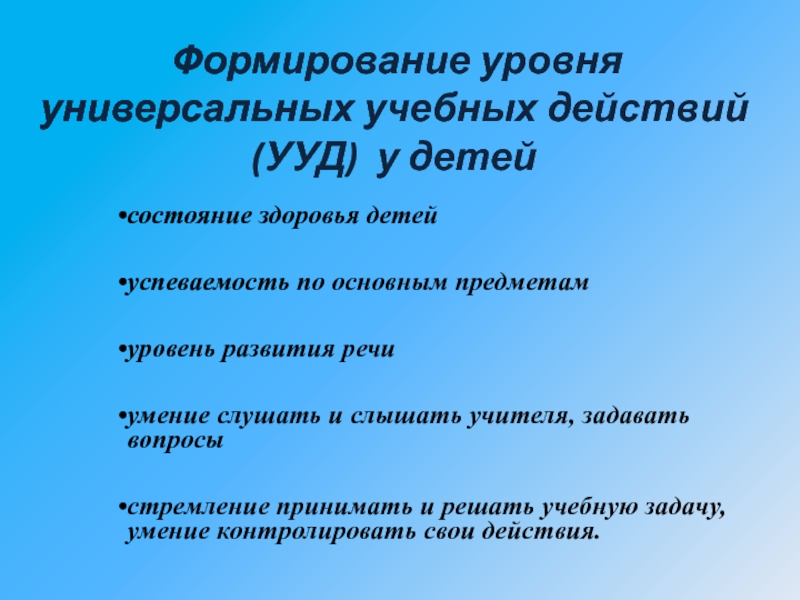 Формирование уровня универсальных учебных действий (УУД) у детей

•состояние здоровья детей

•успеваемость по основным предметам

•уровень развития речи

•умение слушать и слышать учителя, задавать вопросы

•стремление принимать и решать учебную задачу, умение контролировать свои действия.